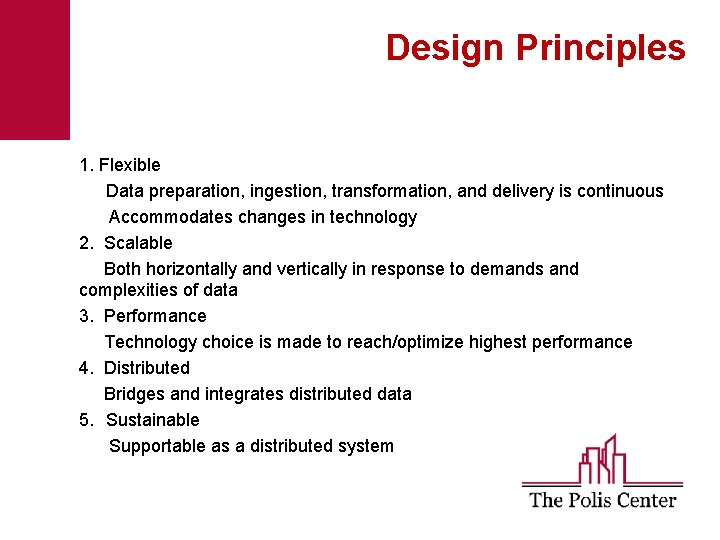 Design Principles

1. Flexible

Data preparation, ingestion, transformation, and delivery is continuous

Accommodates changes in technology

2. Scalable

Both horizontally and vertically in response to demands and complexities of data

3. Performance

Technology choice is made to reach/optimize highest performance

4. Distributed

Bridges and integrates distributed data

5. Sustainable

Supportable as a distributed system

The Polis Center